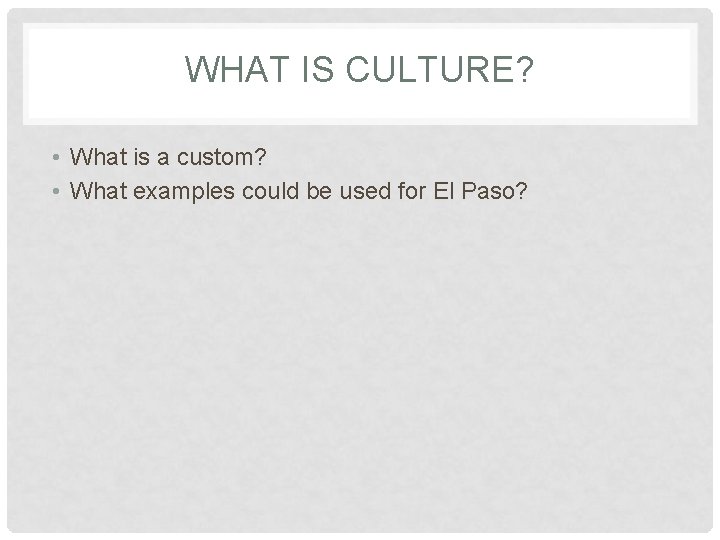 WHAT IS CULTURE?

• What is a custom?
• What examples could be used for El Paso?